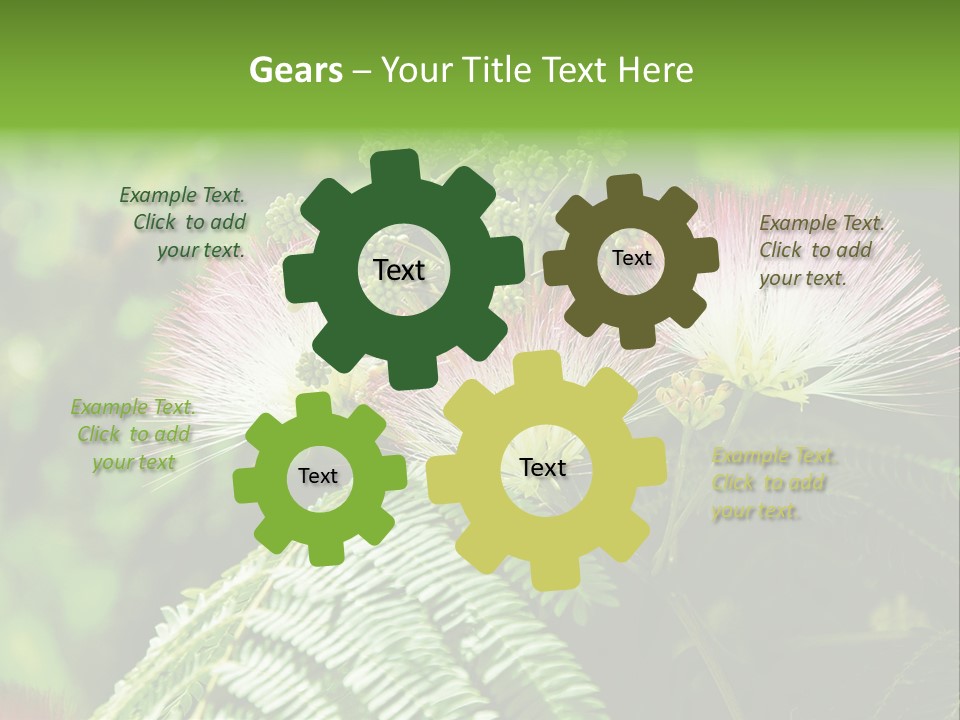 Gears – Your Title Text Here

Example Text. Click to add your text.

Text

Text

Example Text. Click to add your text.

Example Text. Click to add your text

Text

Text

Example Text. Click to add your text.